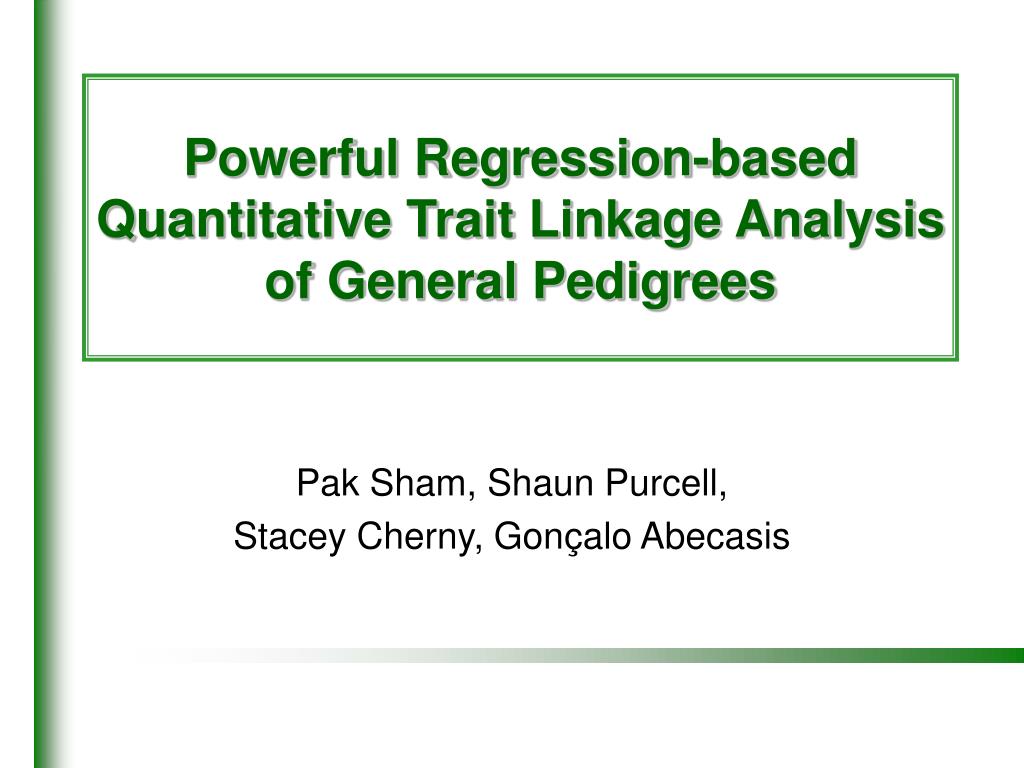 Powerful Regression-based Quantitative Trait Linkage Analysis of General Pedigrees

Pak Sham, Shaun Purcell,
Stacey Cherny, Gonçalo Abecasis